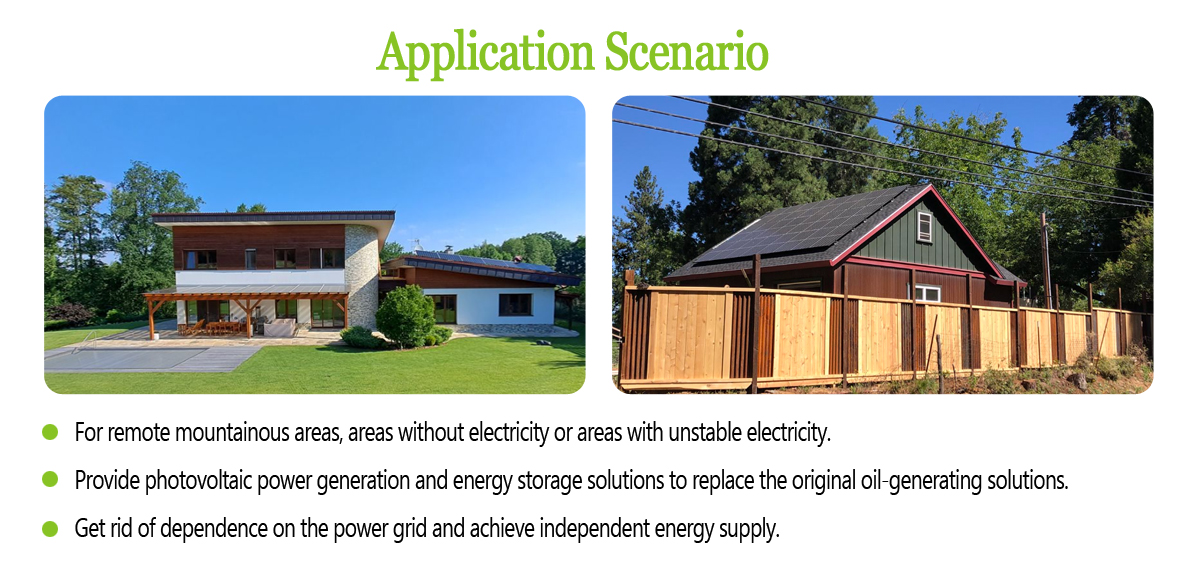 Application Scenario

For remote mountainous areas, areas without electricity or areas with unstable electricity.

Provide photovoltaic power generation and energy storage solutions to replace the original oil-generating solutions.

Get rid of dependence on the power grid and achieve independent energy supply.